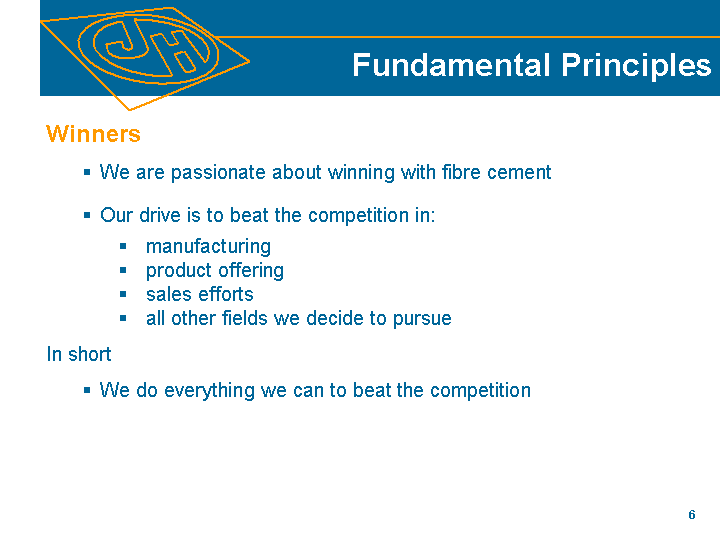 JH

Fundamental Principles

Winners

▪ We are passionate about winning with fibre cement

▪ Our drive is to beat the competition in:

▪ manufacturing
▪ product offering
▪ sales efforts
▪ all other fields we decide to pursue

In short

▪ We do everything we can to beat the competition

6